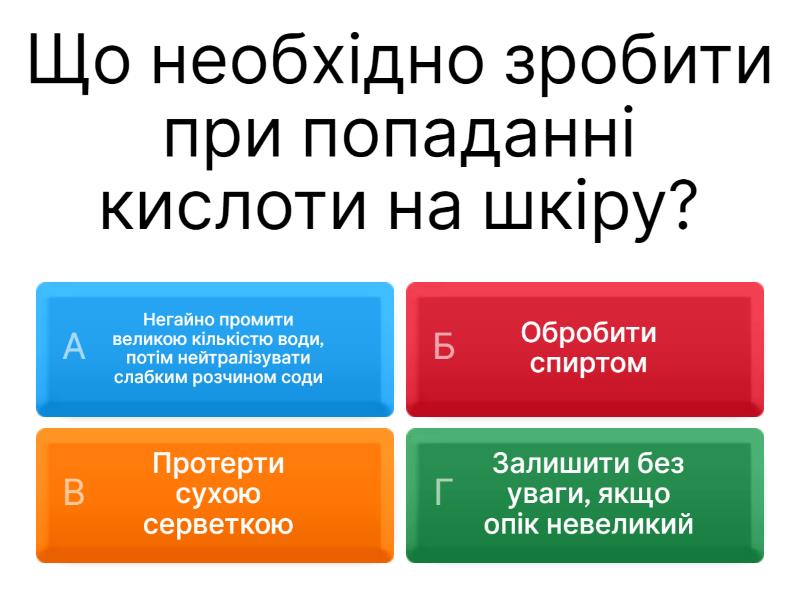 Що необхідно зробити при попаданні кислоти на шкіру?

А
Негайно промити великою кількістю води, потім нейтралізувати слабким розчином соди

Б
Обробити спиртом

В
Протерти сухою серветкою

Г
Залишити без уваги, якщо опік невеликий